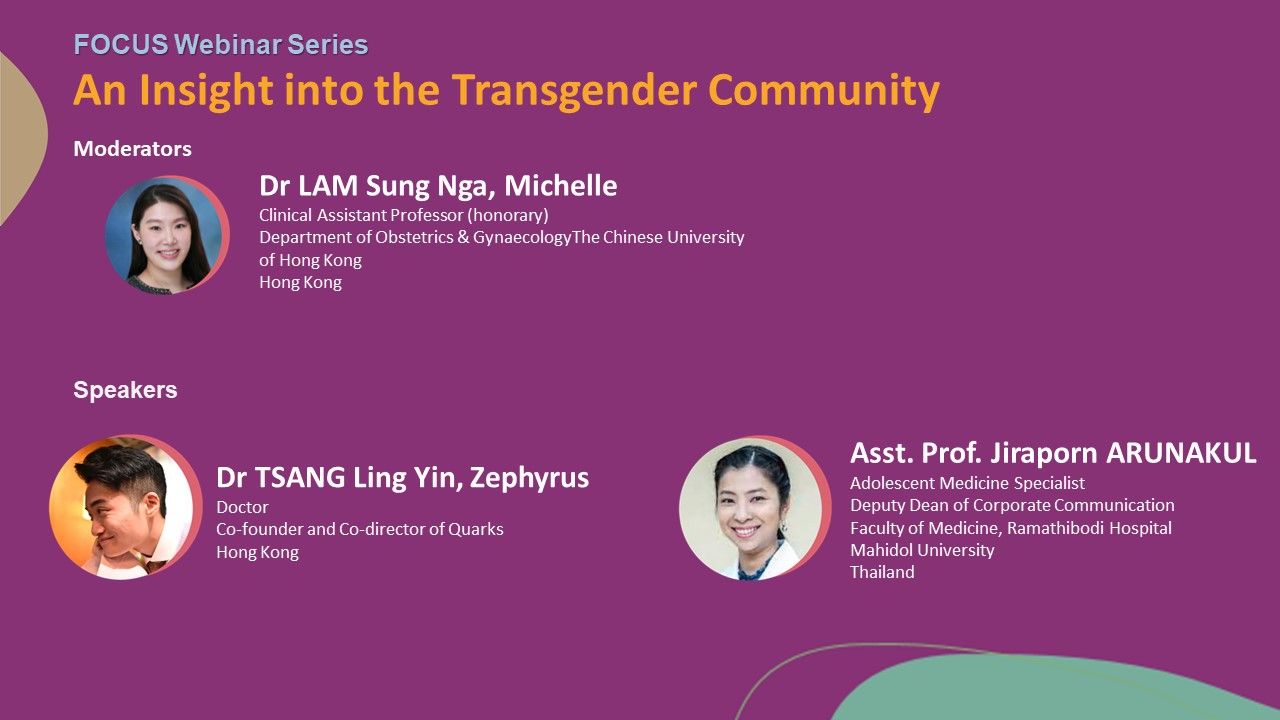 FOCUS Webinar Series
An Insight into the Transgender Community

Moderators

Dr LAM Sung Nga, Michelle
Clinical Assistant Professor (honorary)
Department of Obstetrics & GynaecologyThe Chinese University of Hong Kong
Hong Kong

Speakers

Dr TSANG Ling Yin, Zephyrus
Doctor
Co-founder and Co-director of Quarks
Hong Kong

Asst. Prof. Jiraporn ARUNAKUL
Adolescent Medicine Specialist
Deputy Dean of Corporate Communication
Faculty of Medicine, Ramathibodi Hospital
Mahidol University
Thailand